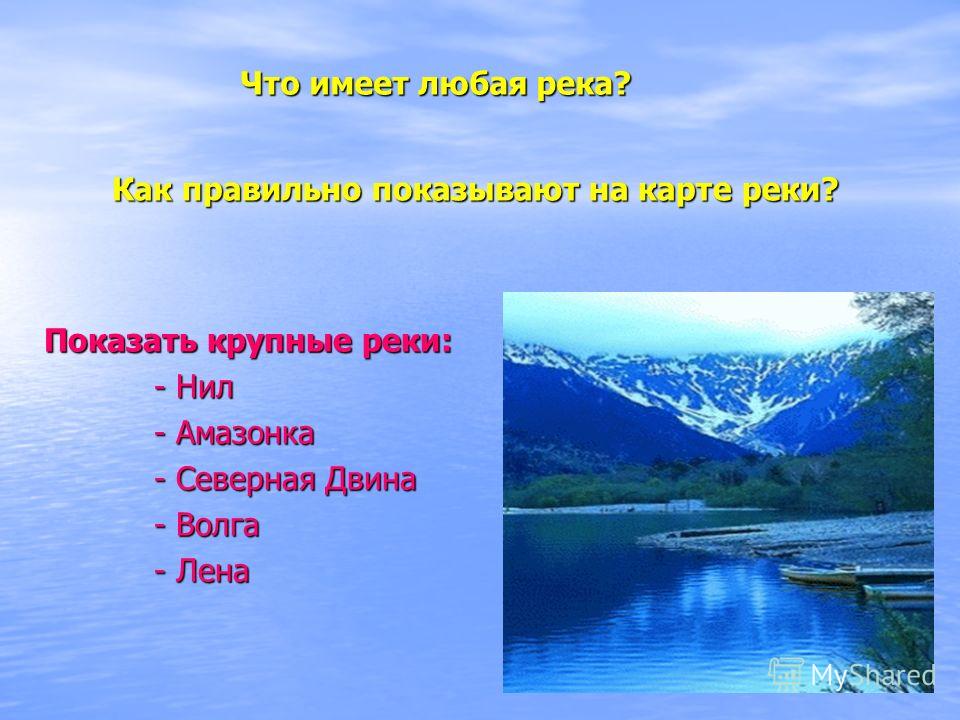 Что имеет любая река?

Как правильно показывают на карте реки?

Показать крупные реки:

- Нил
- Амазонка
- Северная Двина
- Волга
- Лена

MyShared